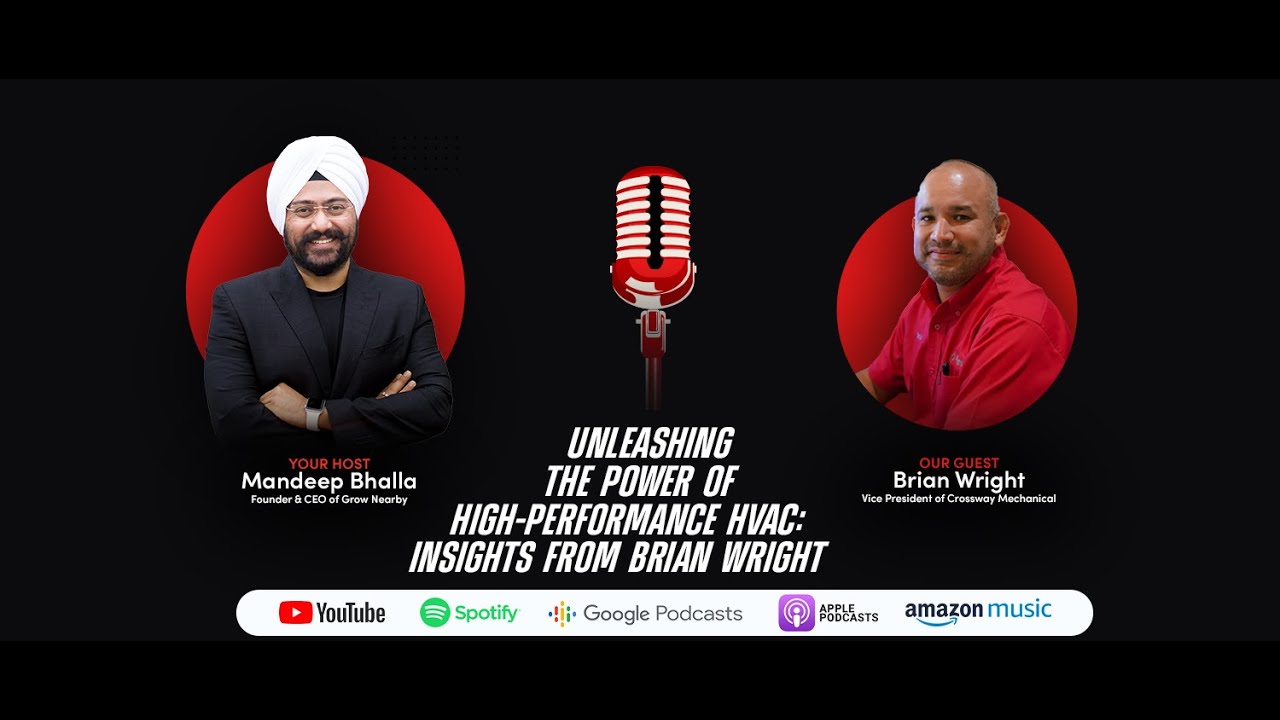 YOUR HOST
Mandeep Bhalla
Founder & CEO of Grow Nearby

UNLEASHING THE POWER OF HIGH-PERFORMANCE HVAC: INSIGHTS FROM BRIAN WRIGHT

OUR GUEST
Brian Wright
Vice President of Crossway Mechanical

YouTube Spotify Google Podcasts APPLE PODCASTS amazon music